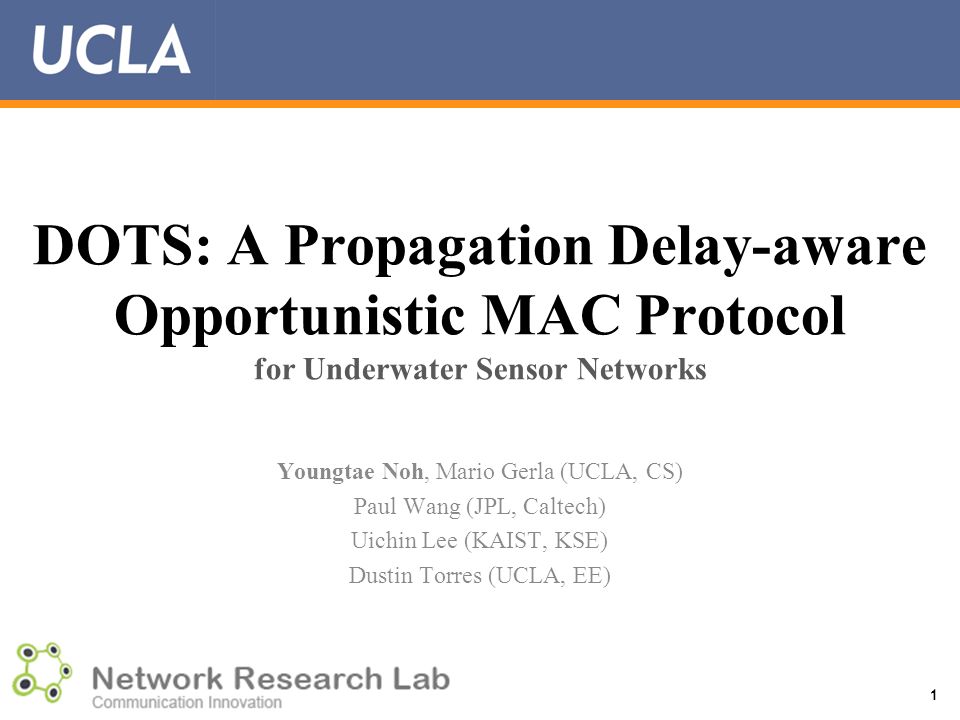 UCLA

DOTS: A Propagation Delay-aware Opportunistic MAC Protocol
for Underwater Sensor Networks

Youngtae Noh, Mario Gerla (UCLA, CS)
Paul Wang (JPL, Caltech)
Uichin Lee (KAIST, KSE)
Dustin Torres (UCLA, EE)

Network Research Lab
Communication Innovation

1